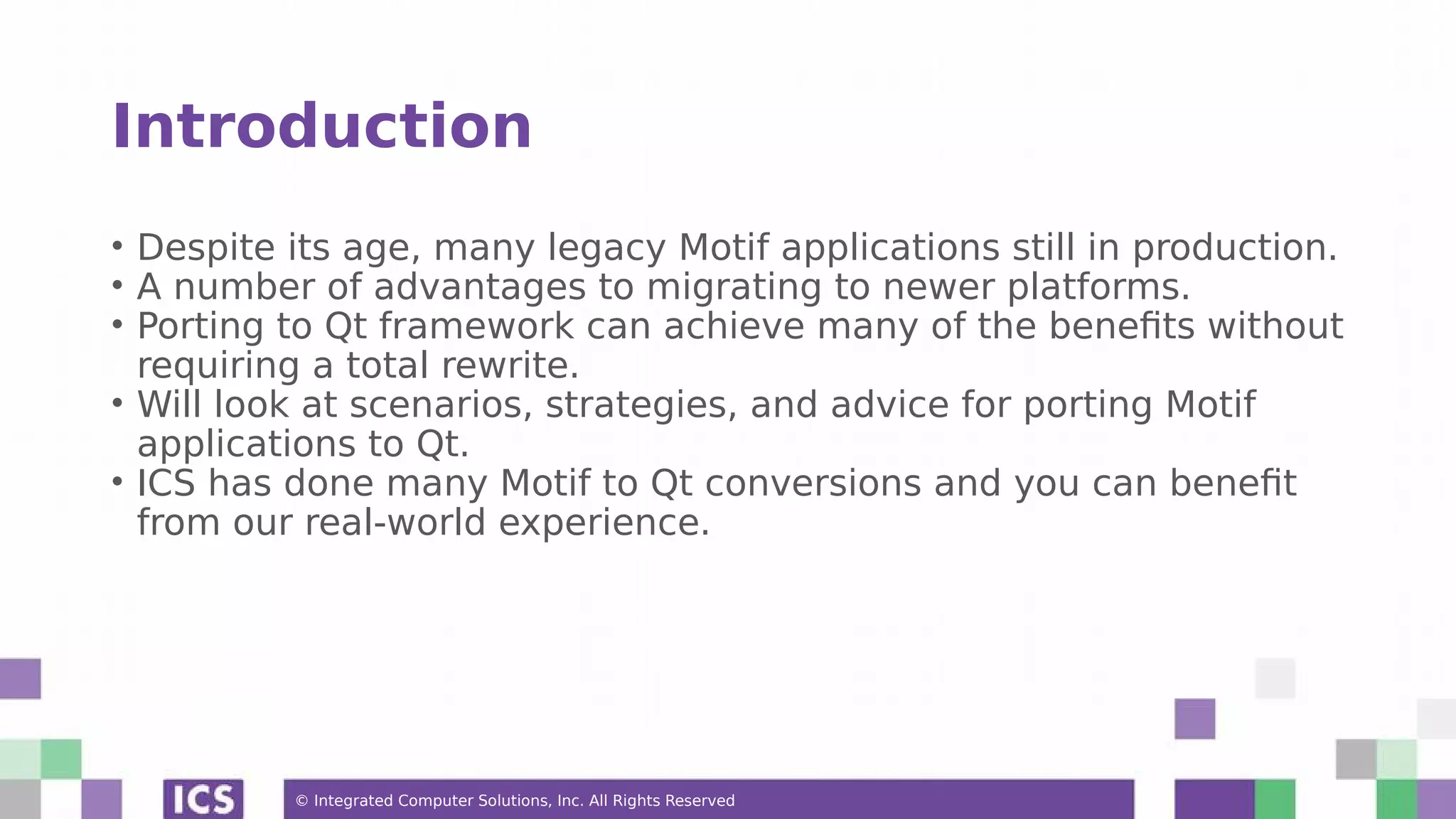 Introduction

• Despite its age, many legacy Motif applications still in production.
• A number of advantages to migrating to newer platforms.
• Porting to Qt framework can achieve many of the benefits without requiring a total rewrite.
• Will look at scenarios, strategies, and advice for porting Motif applications to Qt.
• ICS has done many Motif to Qt conversions and you can benefit from our real-world experience.

ICS

© Integrated Computer Solutions, Inc. All Rights Reserved